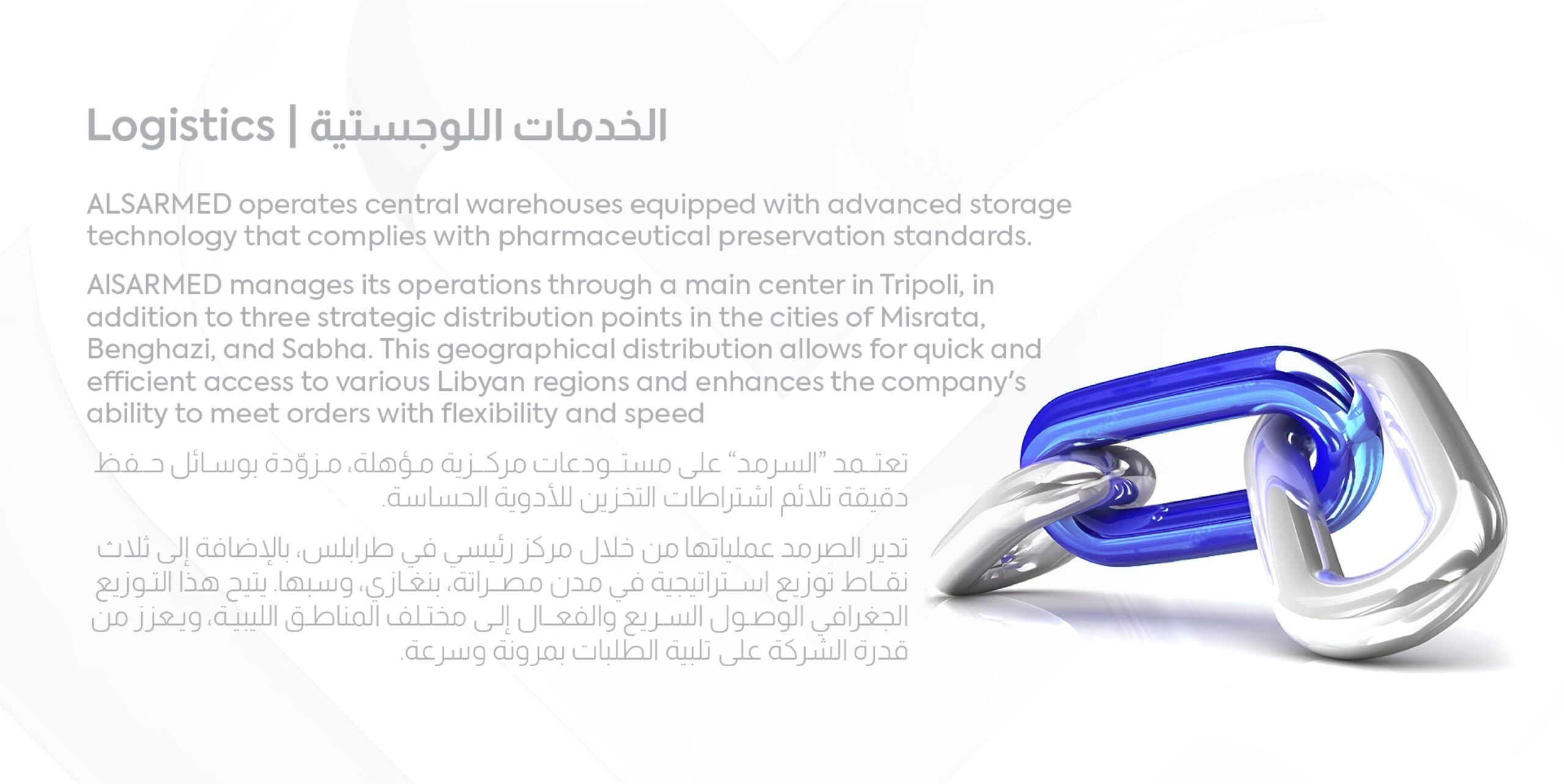 Logistics | الخدمات اللوجستية

ALSARMED operates central warehouses equipped with advanced storage technology that complies with pharmaceutical preservation standards.

AISARMED manages its operations through a main center in Tripoli, in addition to three strategic distribution points in the cities of Misrata, Benghazi, and Sabha. This geographical distribution allows for quick and efficient access to various Libyan regions and enhances the company's ability to meet orders with flexibility and speed

تعتمد "السرمد" على مستودعات مركزية مؤهلة، مزوّدة بوسائل حفظ دقيقة تلائم اشتراطات التخزين للأدوية الحساسة.

تدير الصرمد عملياتها من خلال مركز رئيسي في طرابلس، بالإضافة إلى ثلاث نقاط توزيع استراتيجية في مدن مصراتة، بنغازي، وسبها. يتيح هذا التوزيع الجغرافي الوصول السريع والفعال إلى مختلف المناطق الليبية، ويعزز من قدرة الشركة على تلبية الطلبات بمرونة وسرعة.